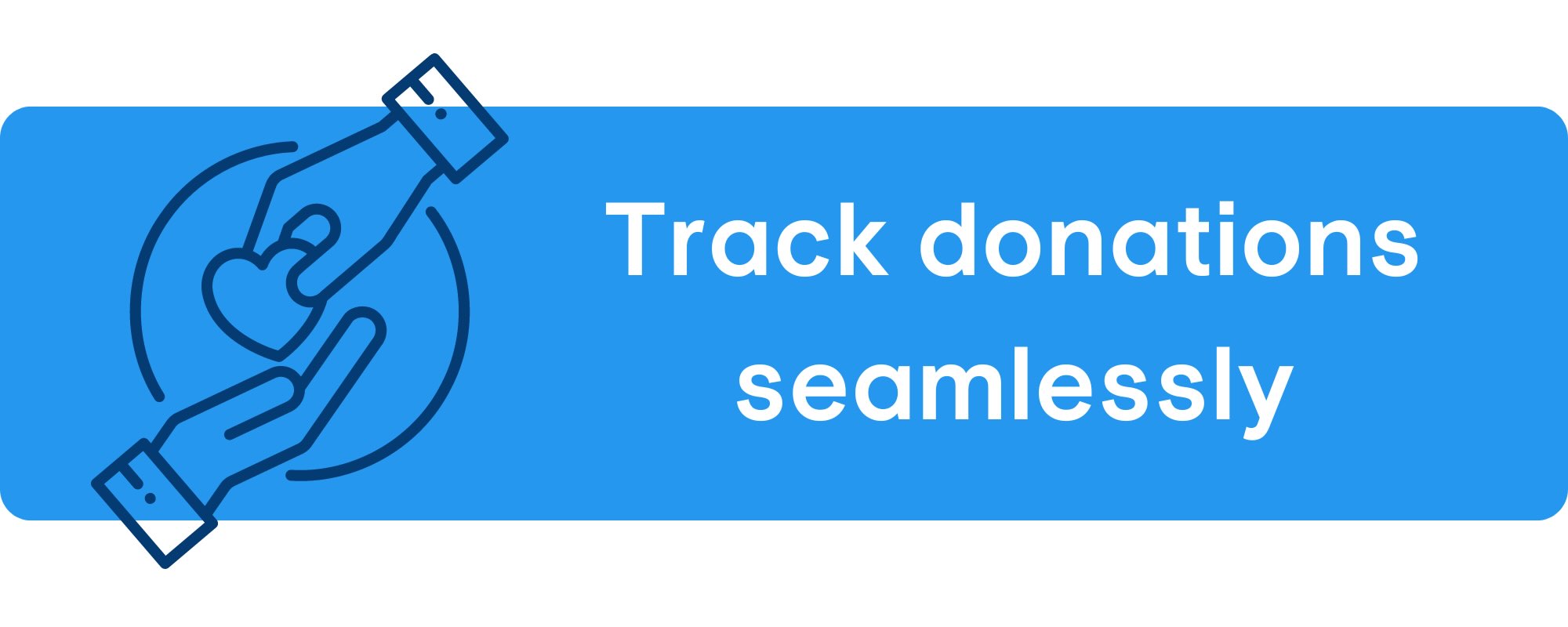 Track donations seamlessly